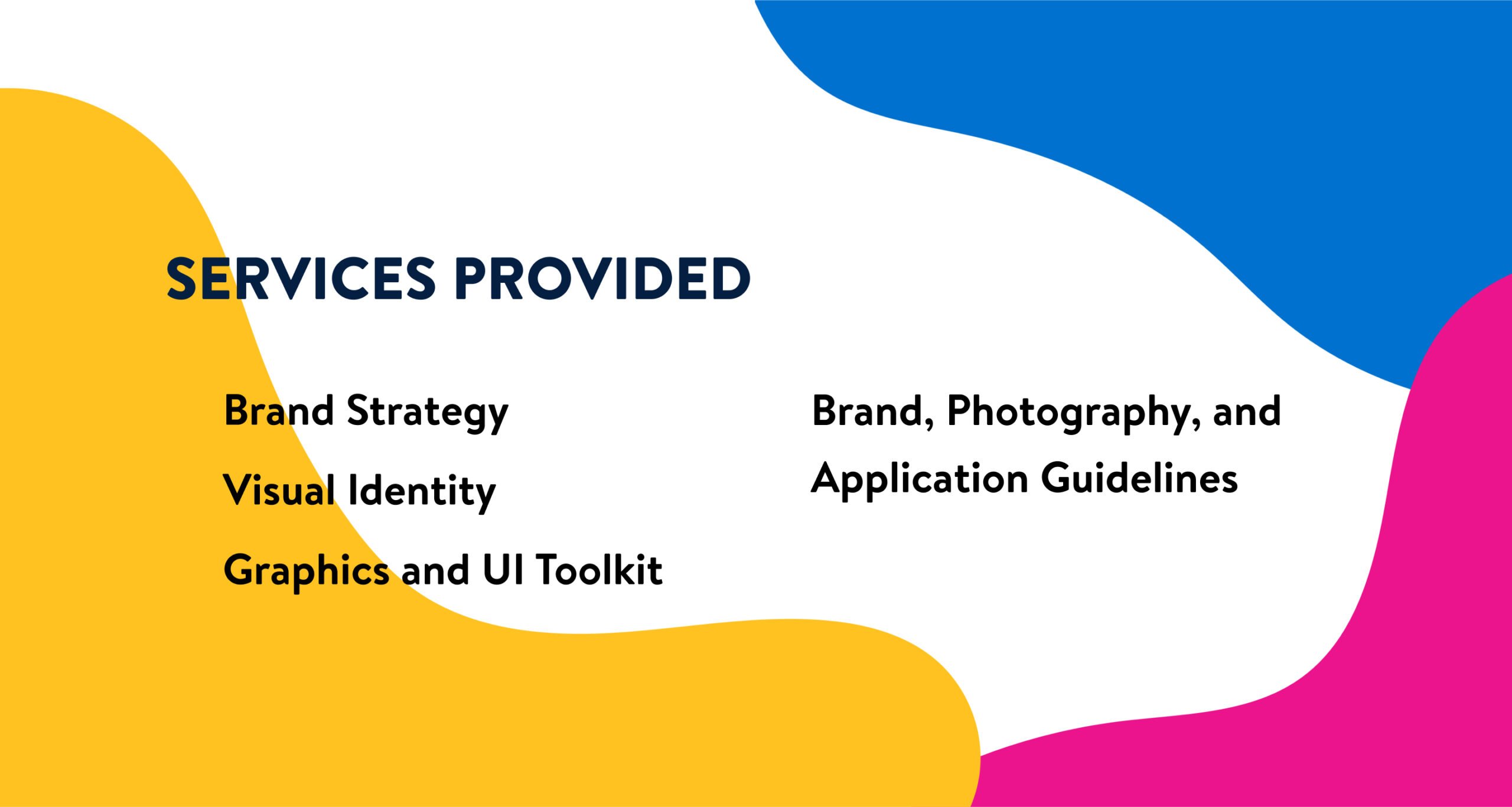 SERVICES PROVIDED

Brand Strategy

Visual Identity

Graphics and UI Toolkit

Brand, Photography, and Application Guidelines